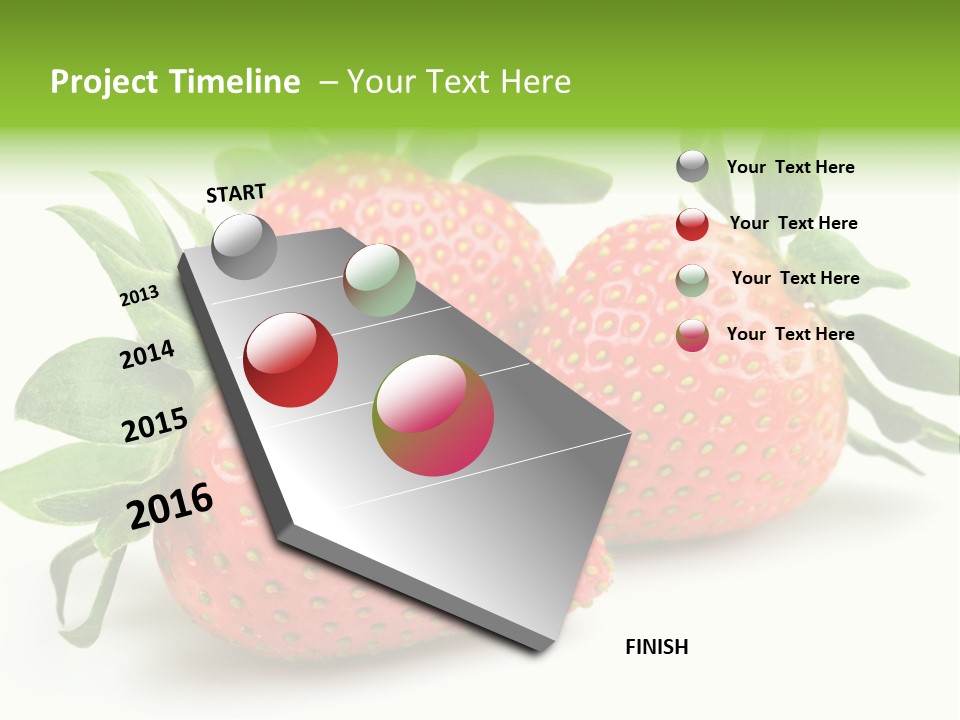 Project Timeline – Your Text Here

START

2013

2014

2015

2016

FINISH

Your Text Here

Your Text Here

Your Text Here

Your Text Here